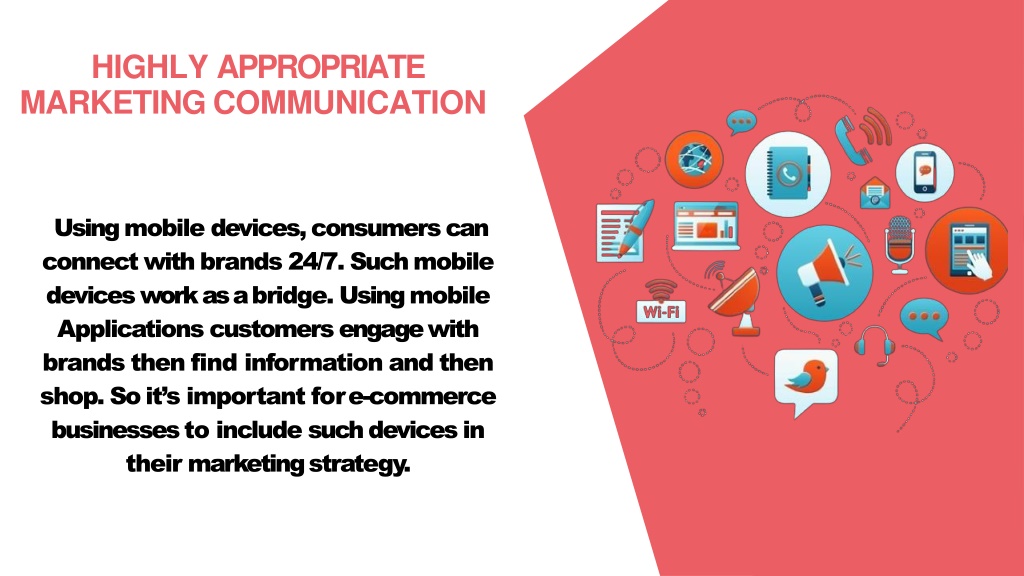 HIGHLY APPROPRIATE MARKETING COMMUNICATION

Using mobile devices, consumers can connect with brands 24/7. Such mobile devices work as a bridge. Using mobile Applications customers engage with brands then find information and then shop. So it's important for e-commerce businesses to include such devices in their marketing strategy.

WI-FI